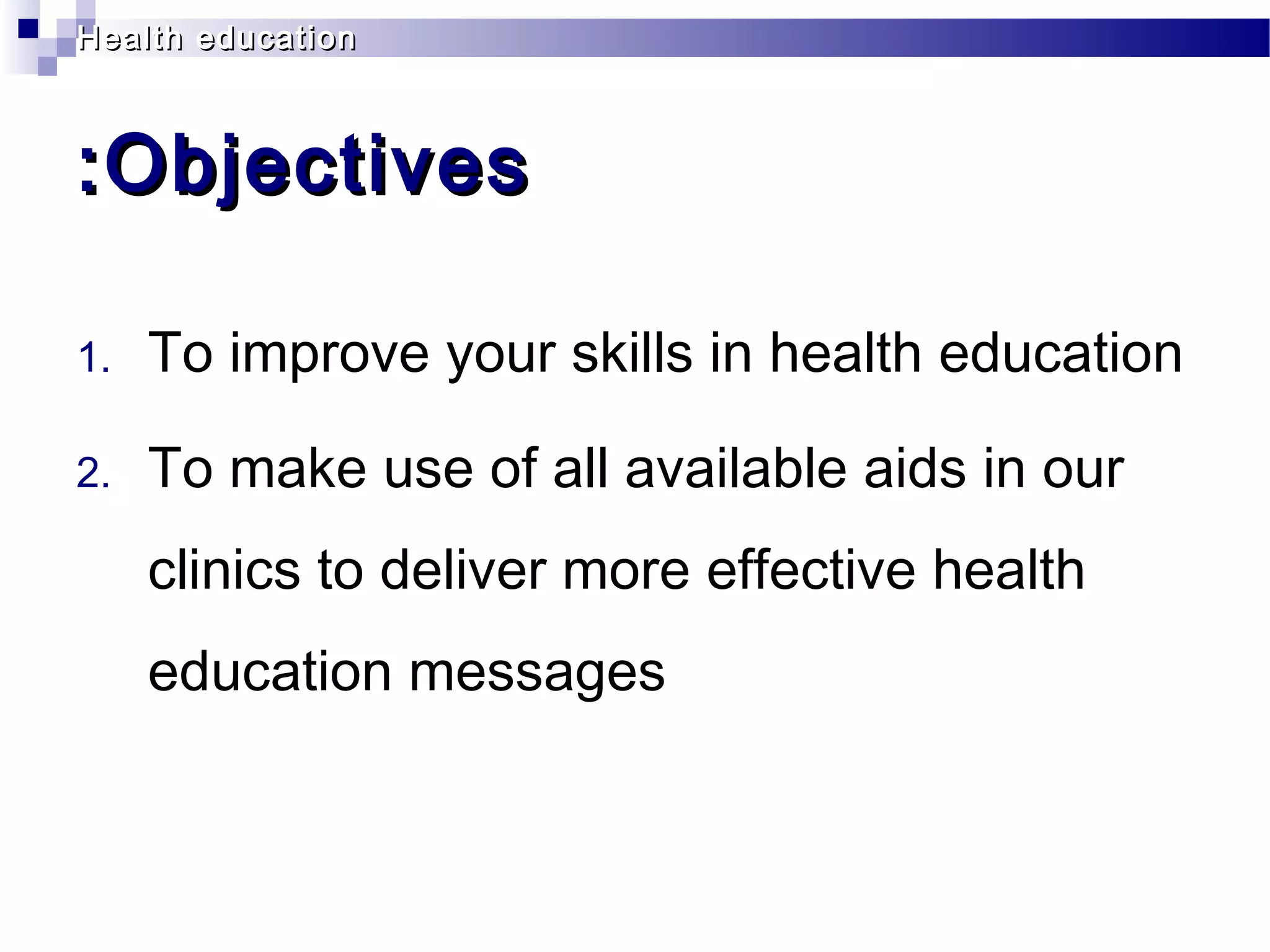 Health education

:Objectives

1. To improve your skills in health education

2. To make use of all available aids in our clinics to deliver more effective health education messages